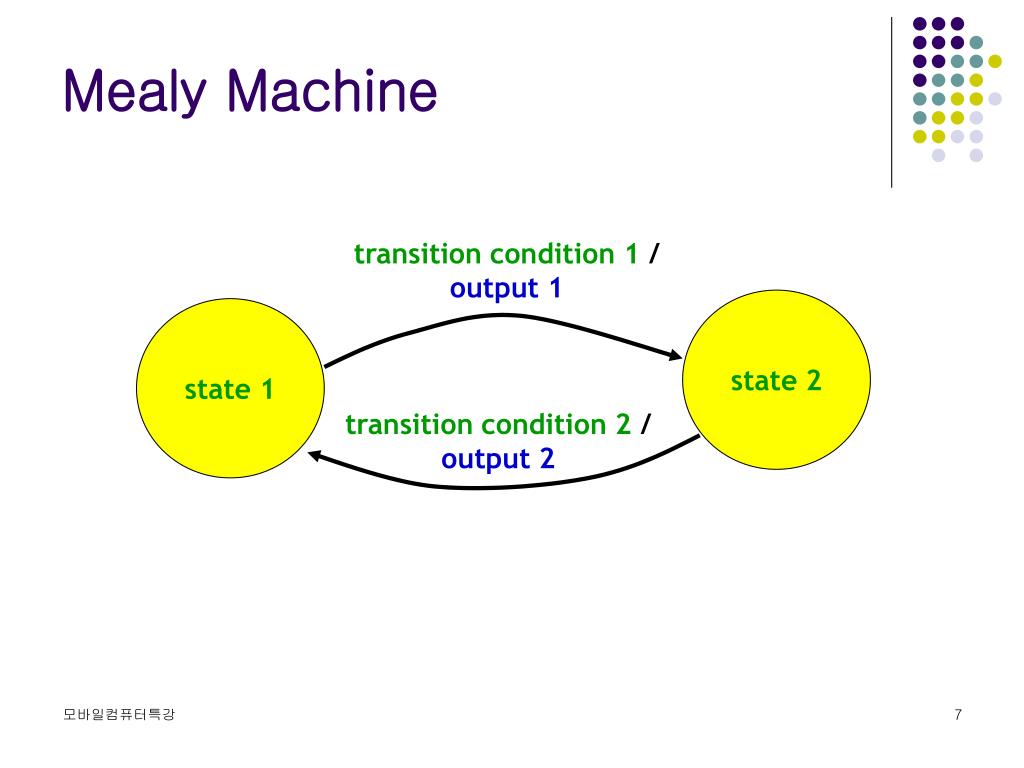 Mealy Machine

transition condition 1 /
output 1

state 1

state 2

transition condition 2 /
output 2

모바일컴퓨터특강

7